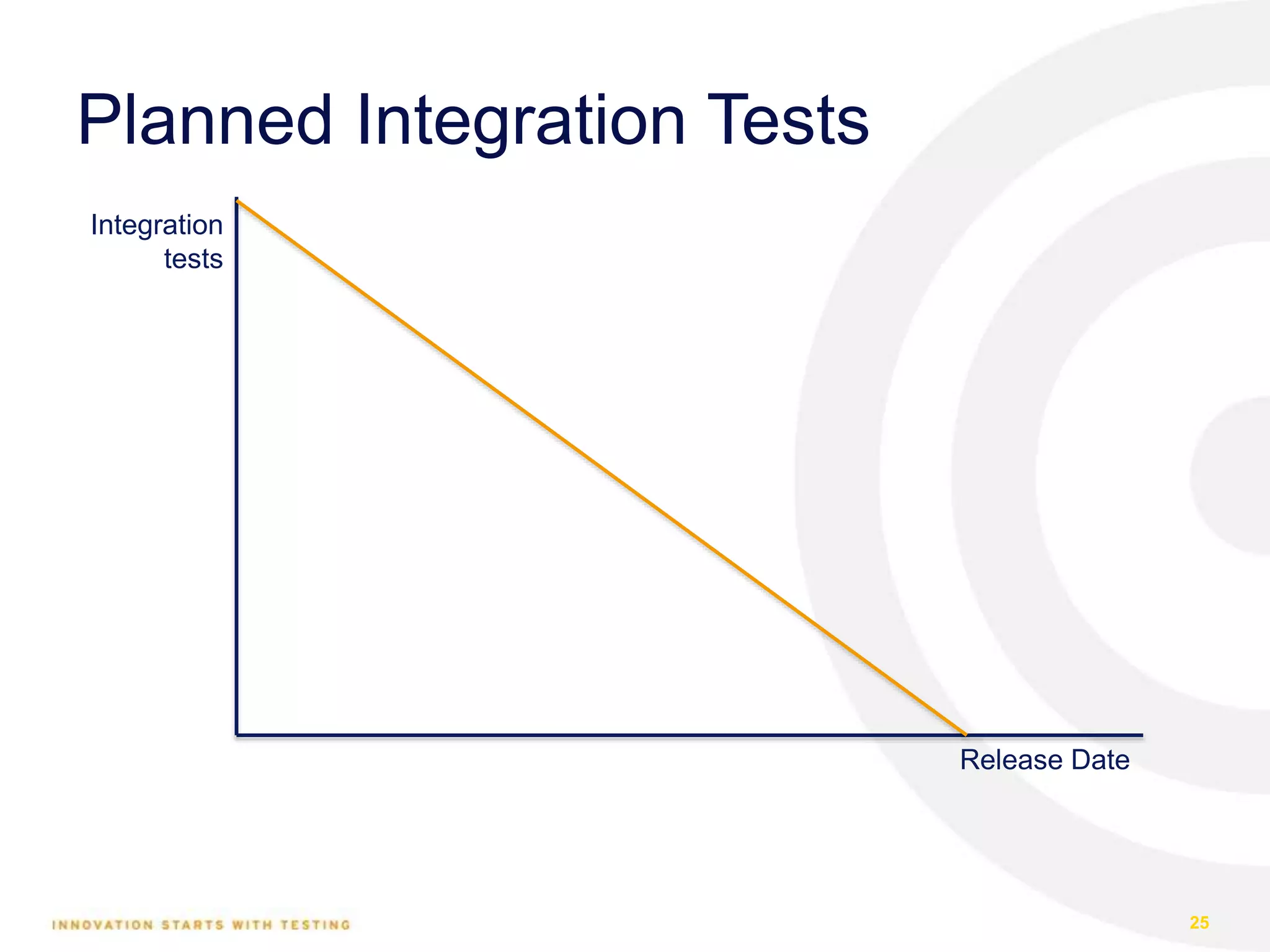 Planned Integration Tests

Integration tests

Release Date

INNOVATION STARTS WITH TESTING

25